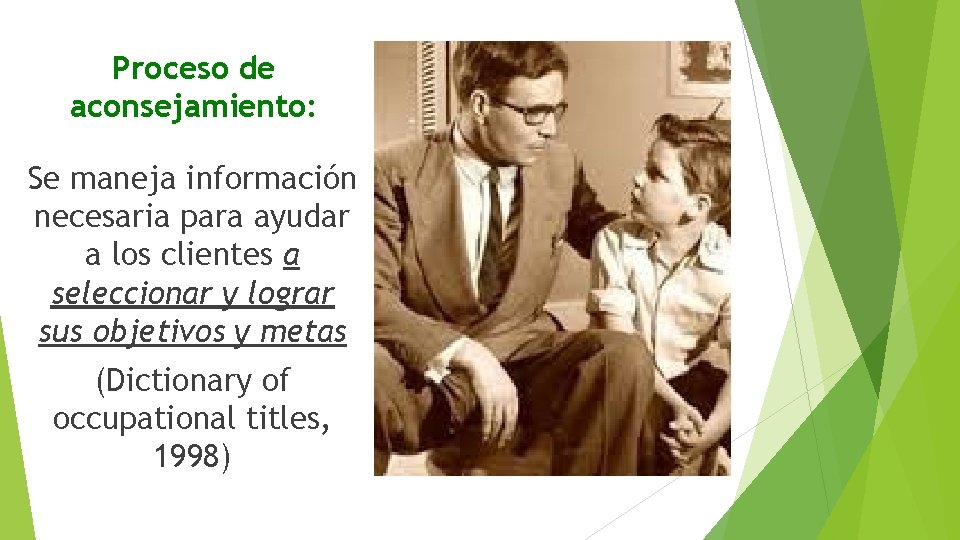 Proceso de aconsejamiento:

Se maneja información necesaria para ayudar a los clientes a seleccionar y lograr sus objetivos y metas

(Dictionary of occupational titles, 1998)